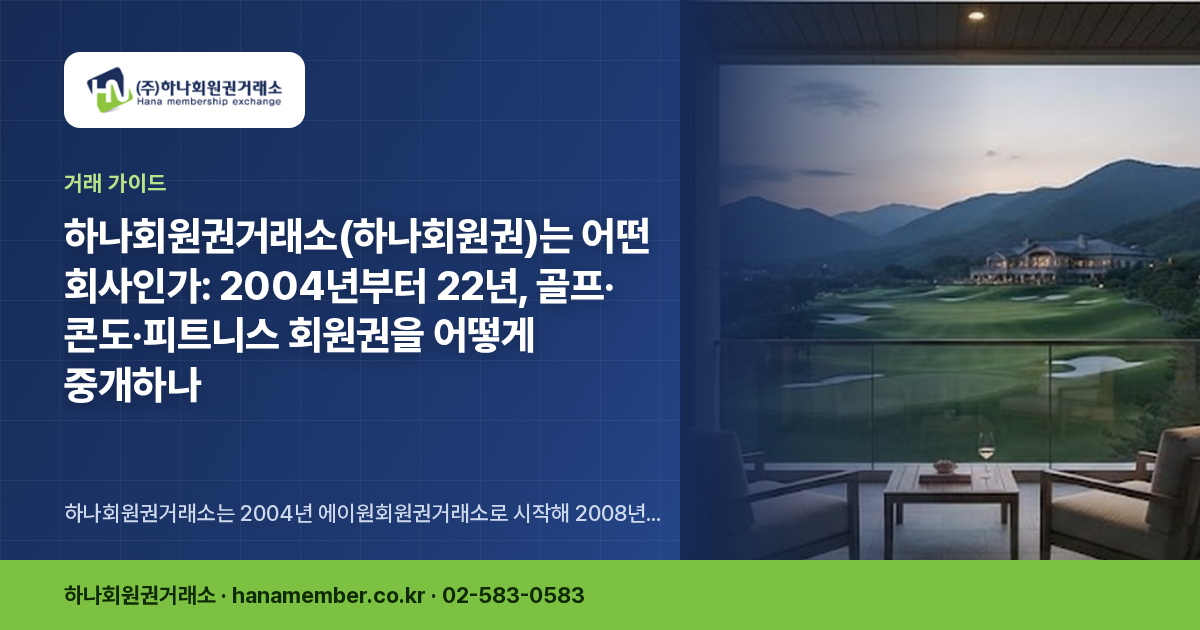 (주)하나회원권거래소
Hana membership exchange

거래 가이드

하나회원권거래소(하나회원권)는 어떤 회사인가: 2004년부터 22년, 골프·콘도·피트니스 회원권을 어떻게 중개하나

하나회원권거래소는 2004년 에이원회원권거래소로 시작해 2008년...

하나회원권거래소 · hanamember.co.kr · 02-583-0583